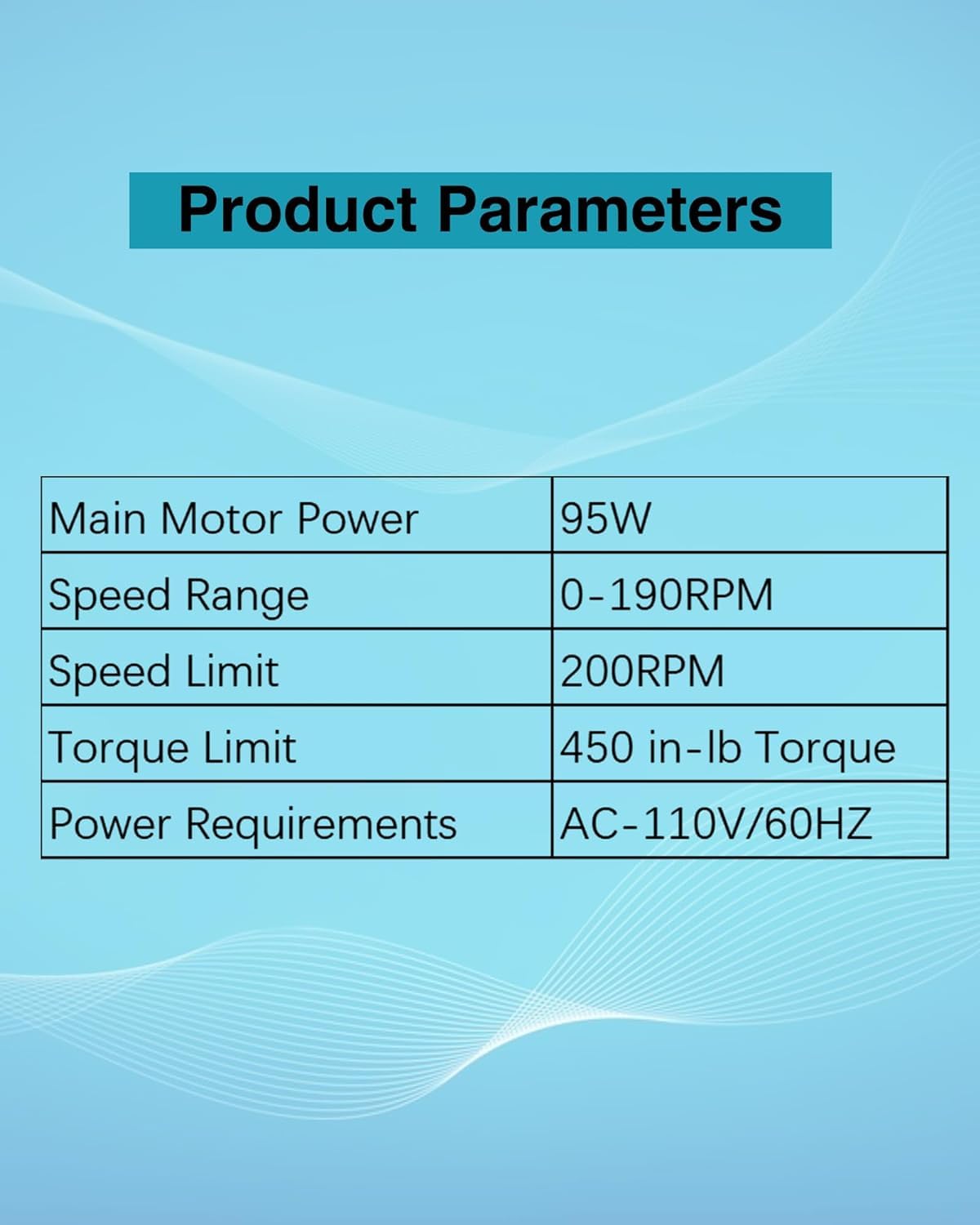 Product Parameters

| Main Motor Power | 95W |
|---|---|
| Speed Range | 0-190RPM |
| Speed Limit | 200RPM |
| Torque Limit | 450 in-lb Torque |
| Power Requirements | AC-110V/60HZ |